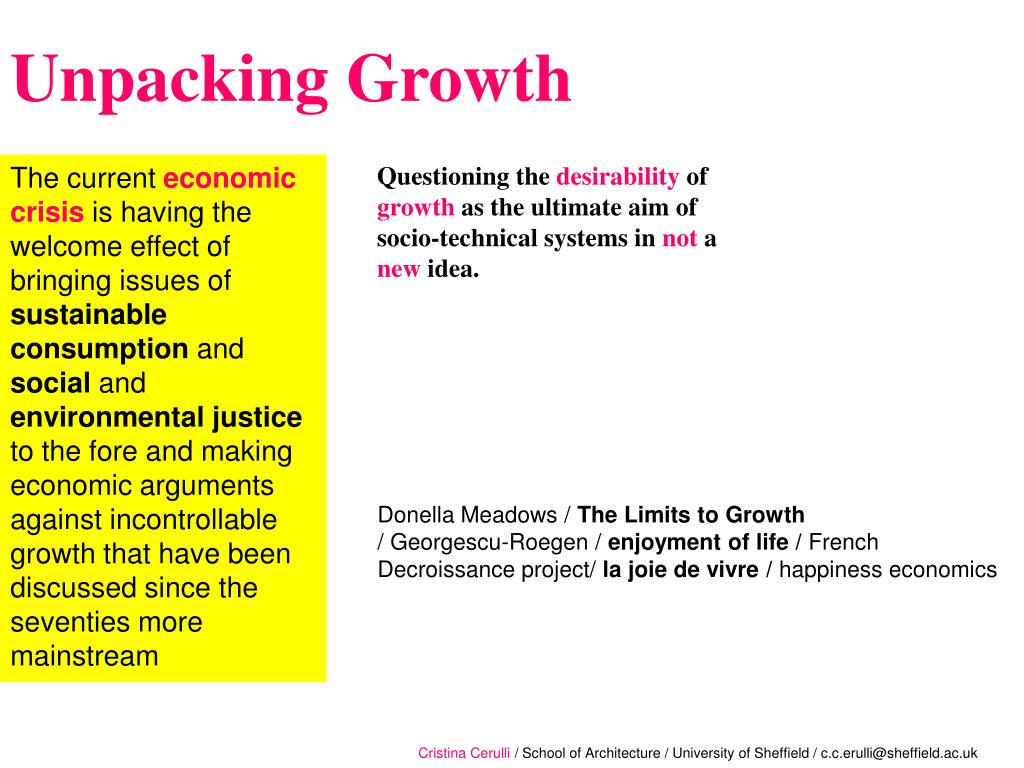 Unpacking Growth

The current economic crisis is having the welcome effect of bringing issues of sustainable consumption and social and environmental justice to the fore and making economic arguments against incontrollable growth that have been discussed since the seventies more mainstream

Questioning the desirability of growth as the ultimate aim of socio-technical systems in not a new idea.

Donella Meadows / The Limits to Growth / Georgescu-Roegen / enjoyment of life / French Decroissance project/ la joie de vivre / happiness economics

Cristina Cerulli / School of Architecture / University of Sheffield / c.c.erulli@sheffield.ac.uk